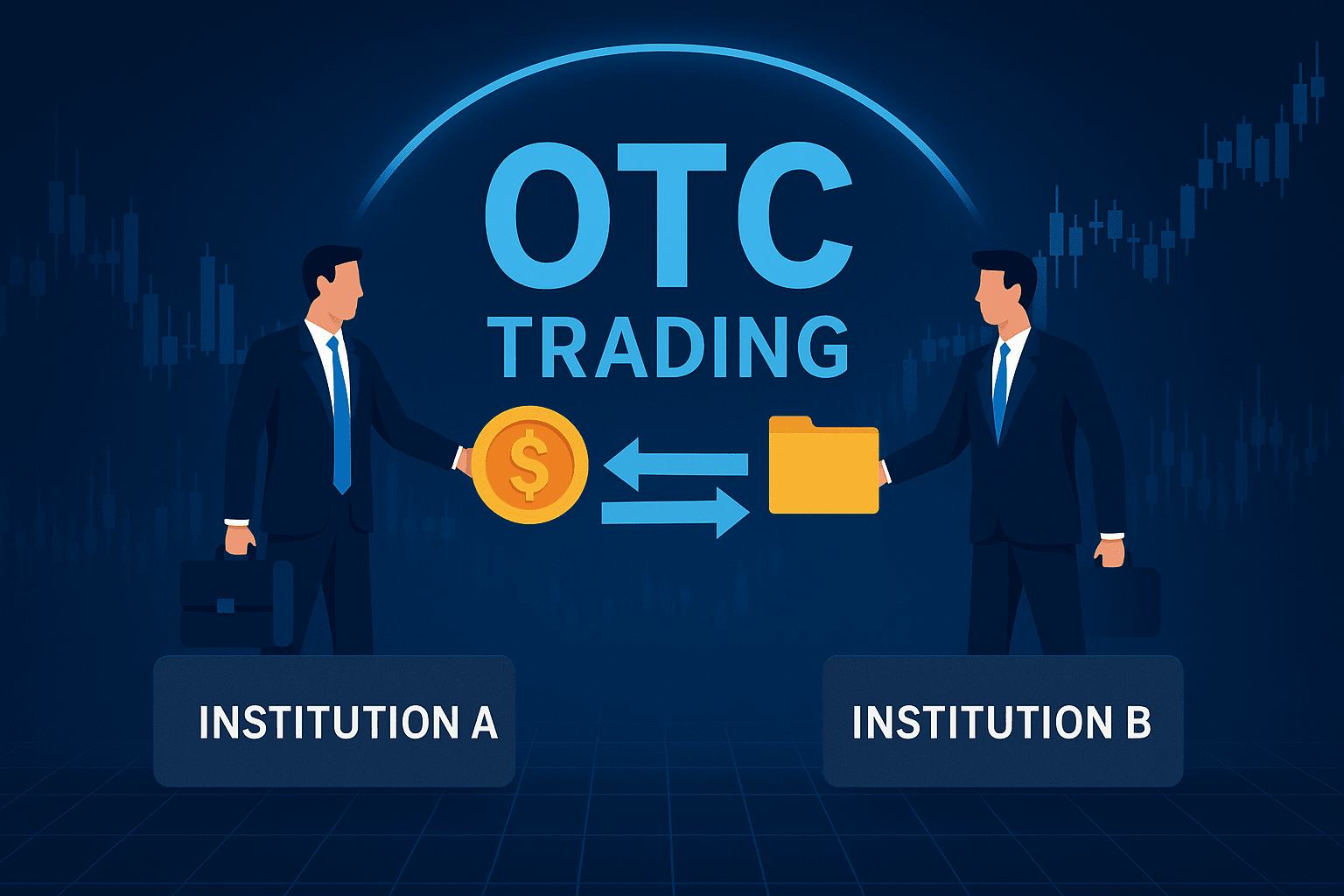 OTC
TRADING

$

INSTITUTION A

INSTITUTION B